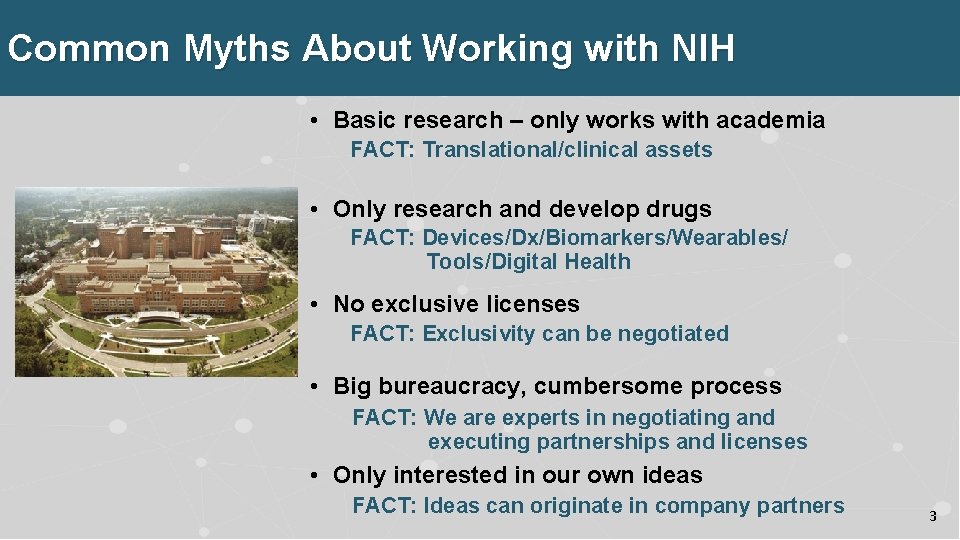 Common Myths About Working with NIH

• Basic research – only works with academia
FACT: Translational/clinical assets

• Only research and develop drugs
FACT: Devices/Dx/Biomarkers/Wearables/ Tools/Digital Health

• No exclusive licenses
FACT: Exclusivity can be negotiated

• Big bureaucracy, cumbersome process
FACT: We are experts in negotiating and executing partnerships and licenses

• Only interested in our own ideas
FACT: Ideas can originate in company partners

3